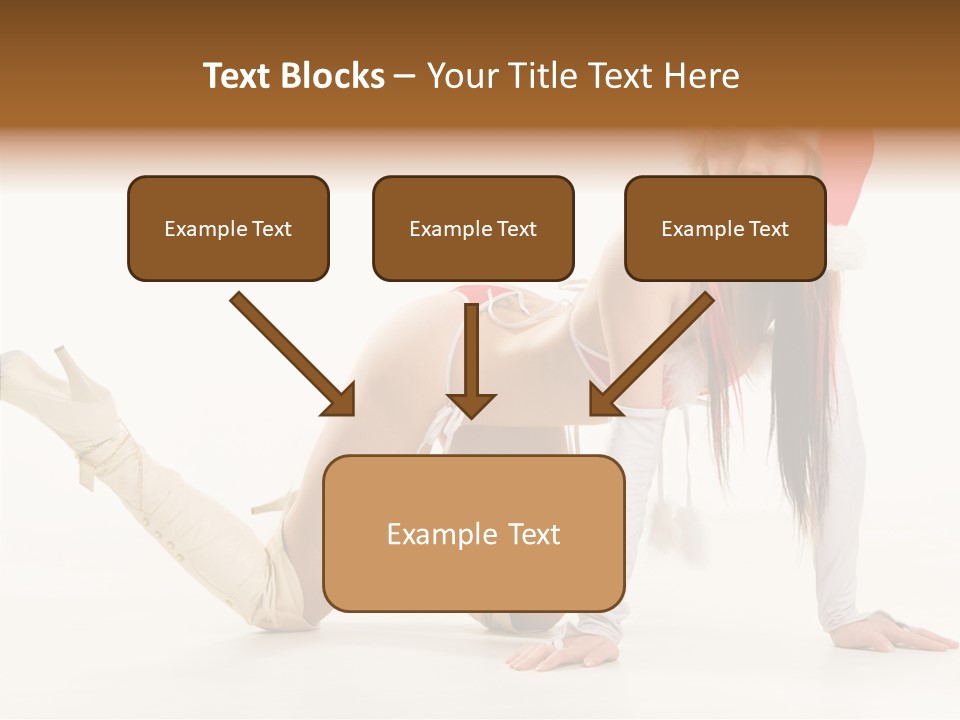 Text Blocks – Your Title Text Here

Example Text

Example Text

Example Text

Example Text